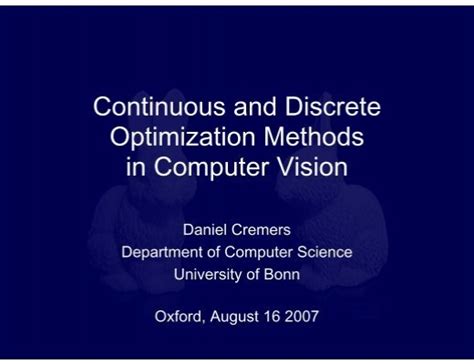 Continuous and Discrete Optimization Methods in Computer Vision

Daniel Cremers
Department of Computer Science
University of Bonn

Oxford, August 16 2007